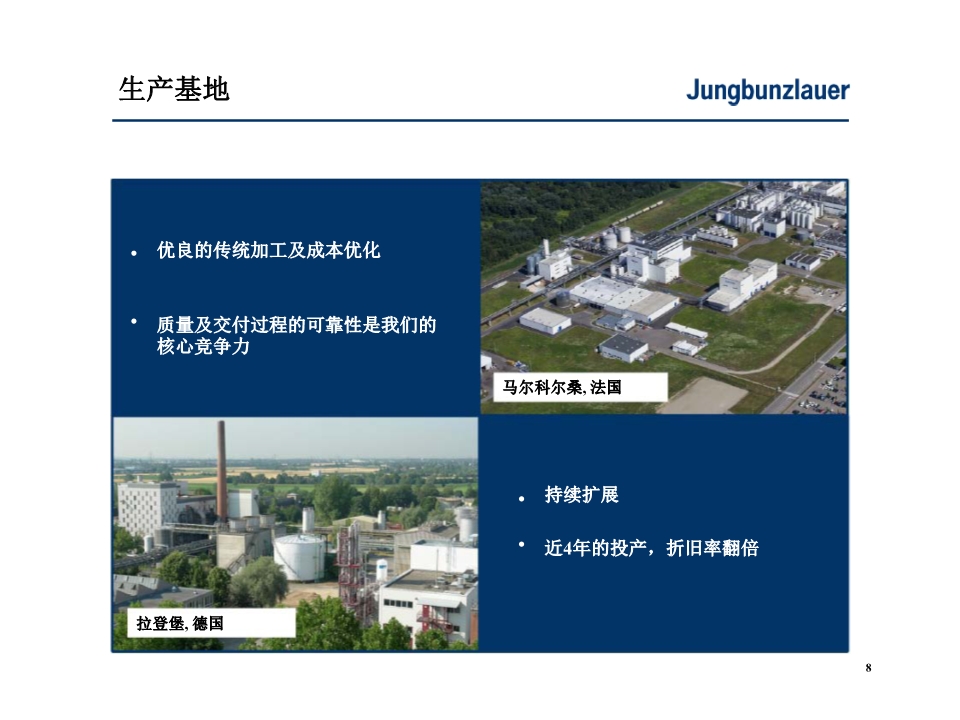 生产基地

Jungbunzlauer

• 优良的传统加工及成本优化

• 质量及交付过程的可靠性是我们的核心竞争力

马尔科尔桑, 法国

拉登堡, 德国

• 持续扩展

• 近4年的投产，折旧率翻倍

8